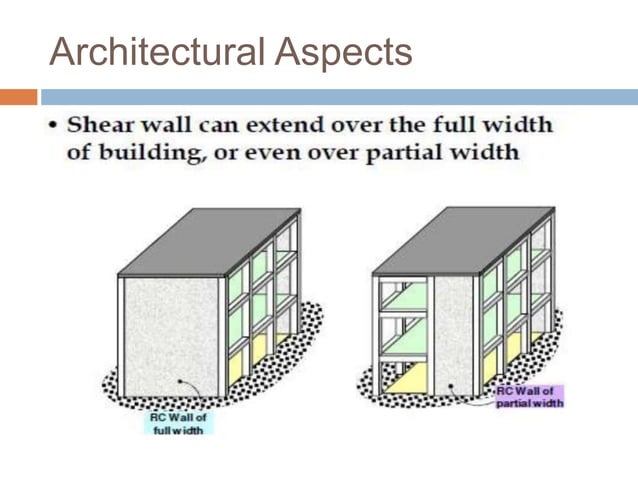 Architectural Aspects

• Shear wall can extend over the full width of building, or even over partial width

RC Wall of full width

RC Wall of partial width